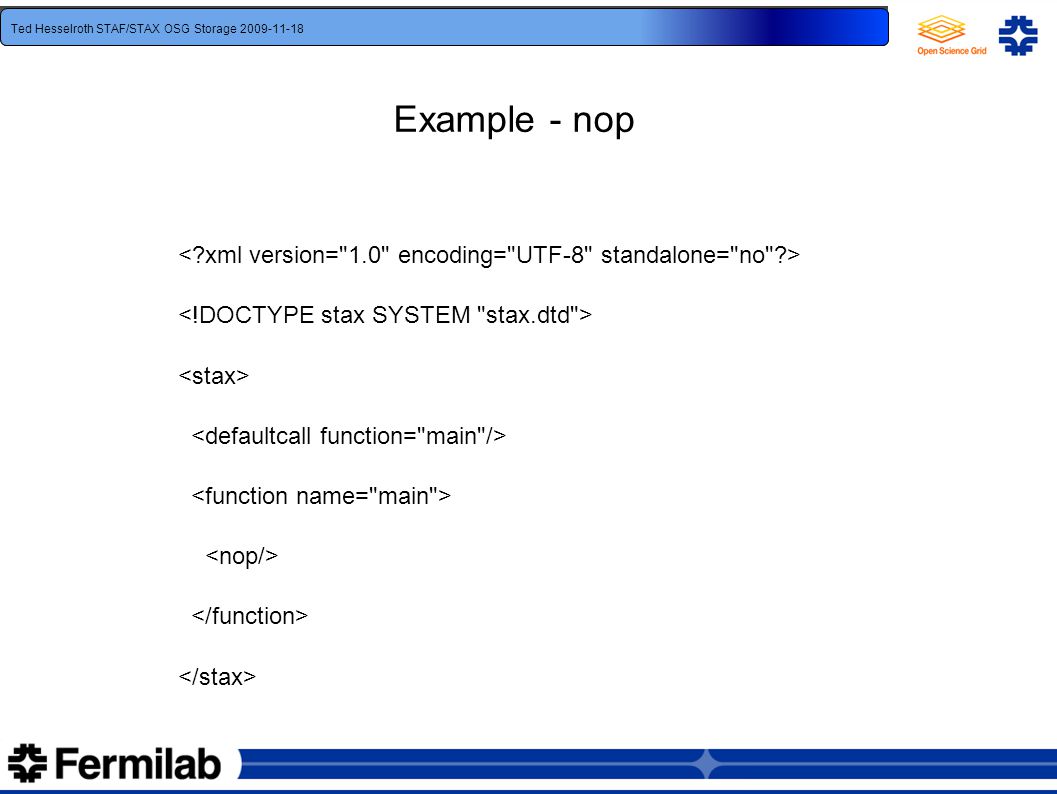 Ted Hesselroth STAF/STAX OSG Storage 2009-11-18

Open Science Grid

Example - nop

<?xml version="1.0" encoding="UTF-8" standalone="no"?>

<!DOCTYPE stax SYSTEM "stax.dtd">

<stax>

<defaultcall function="main"/>

<function name="main">

<nop/>

</function>

</stax>

Fermilab